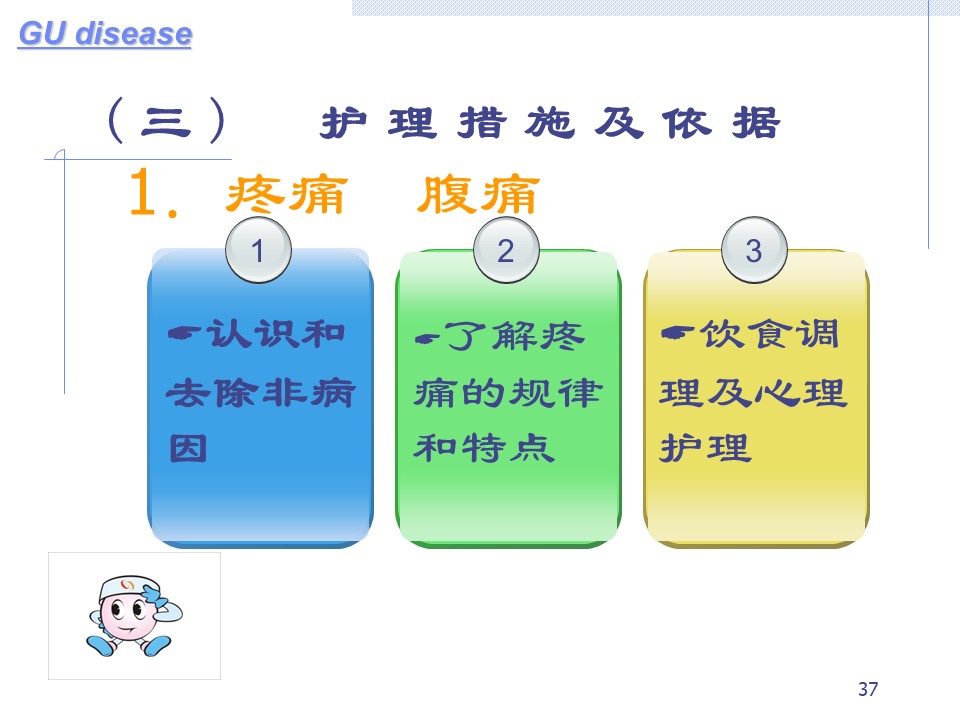 GU disease

（三） 护理措施及依据

1. 疼痛 腹痛

1

☛认识和去除非病因

2

☛了解疼痛的规律和特点

3

☛饮食调理及心理护理

37